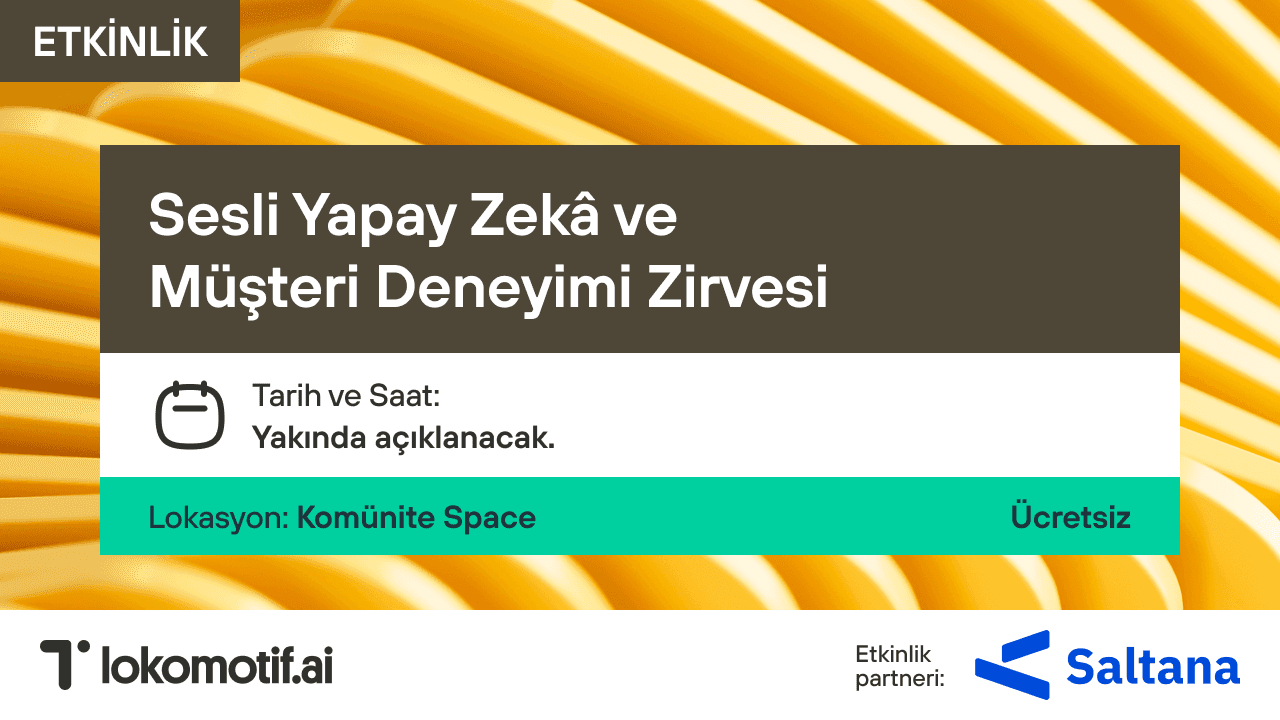 ETKİNLİK

Sesli Yapay Zekâ ve Müşteri Deneyimi Zirvesi

Tarih ve Saat:
Yakında açıklanacak.

Lokasyon: Komünite Space

Ücretsiz

lokomotif.ai

Etkinlik partneri:

Saltana